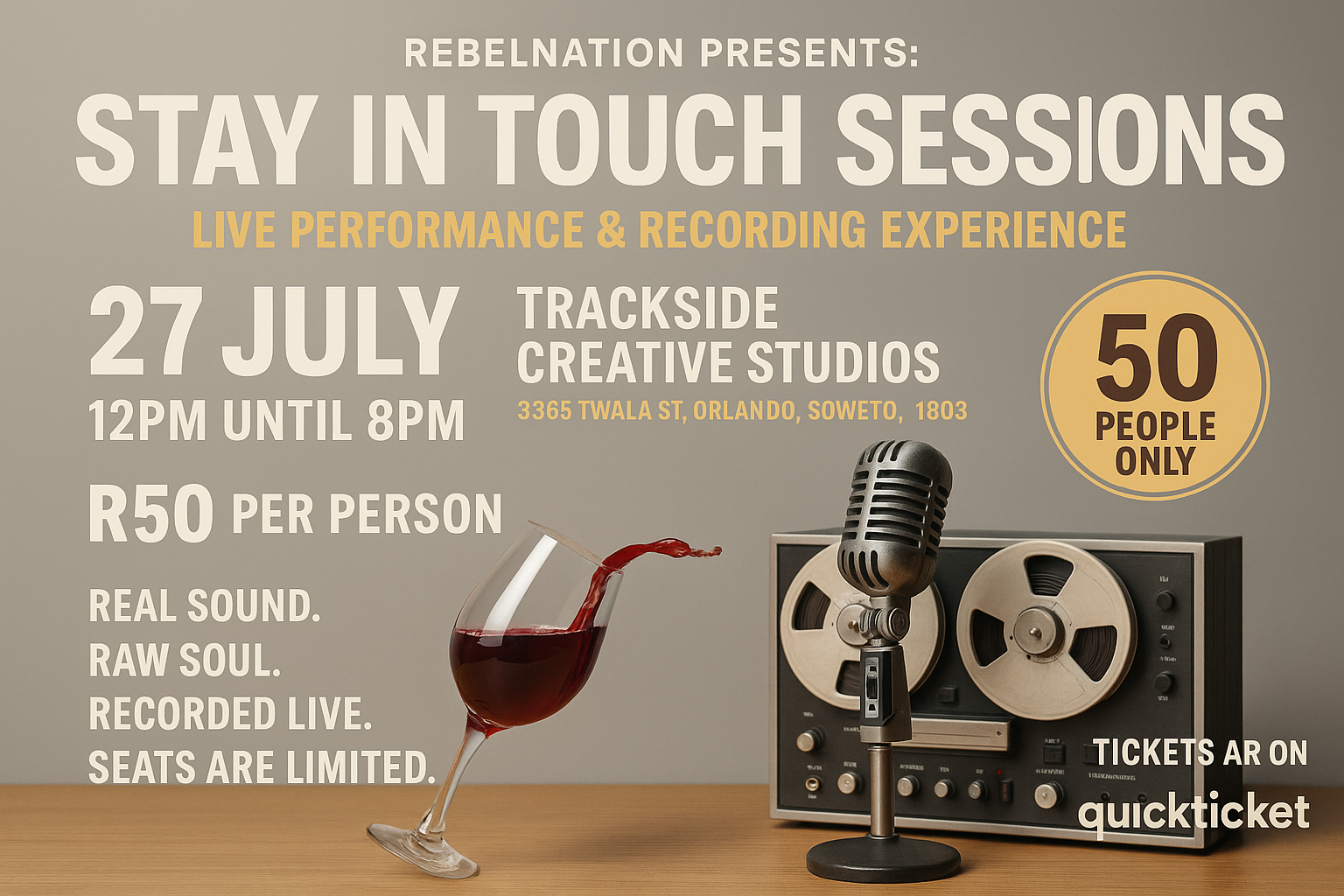 REBELNATION PRESENTS:

STAY IN TOUCH SESSIONS

LIVE PERFORMANCE & RECORDING EXPERIENCE

27 JULY
12PM UNTIL 8PM

TRACKSIDE
CREATIVE STUDIOS
3365 TWALA ST, ORLANDO, SOWETO, 1803

50
PEOPLE
ONLY

R50 PER PERSON

REAL SOUND.
RAW SOUL.
RECORDED LIVE.
SEATS ARE LIMITED.

TICKETS AR ON
quickticket